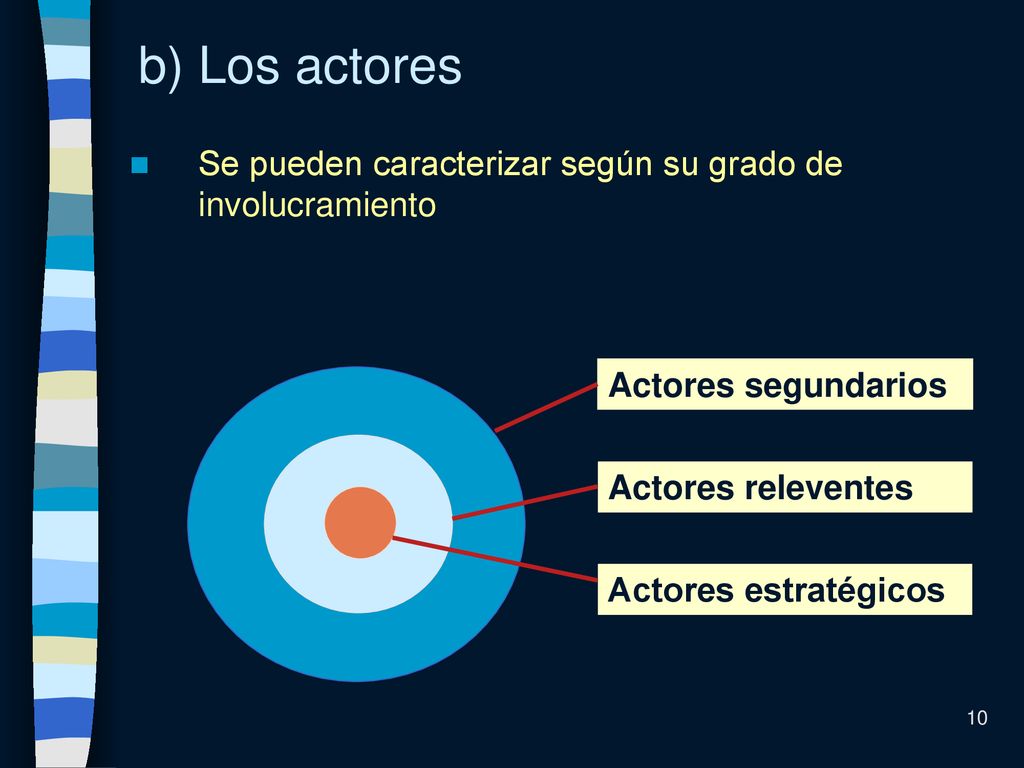 b) Los actores

Se pueden caracterizar según su grado de involucramiento

Actores segundarios

Actores releventes

Actores estratégicos

10